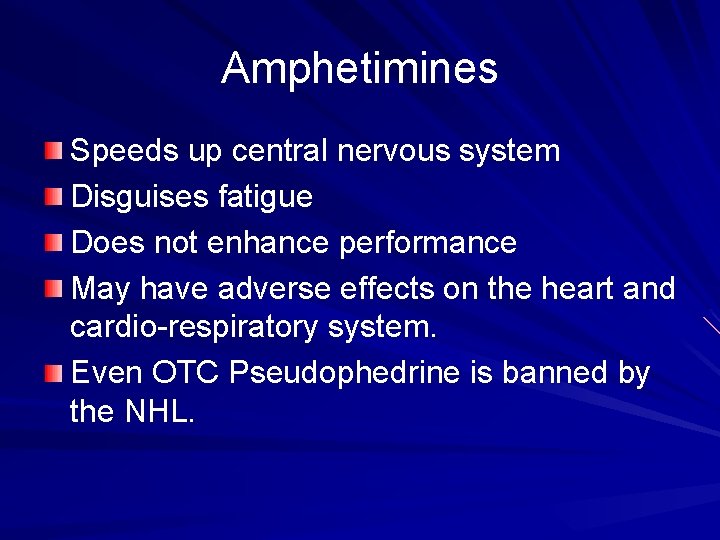 Amphetimines

Speeds up central nervous system

Disguises fatigue

Does not enhance performance

May have adverse effects on the heart and cardio-respiratory system.

Even OTC Pseudophedrine is banned by the NHL.